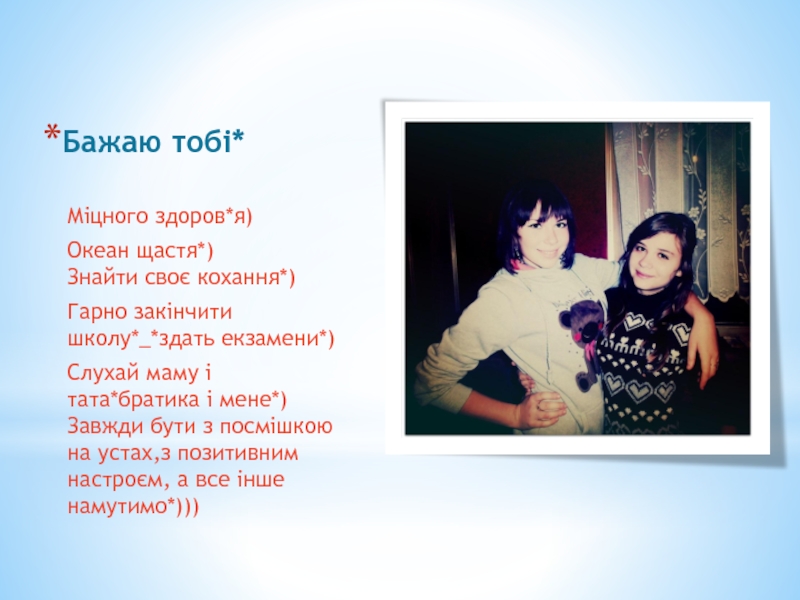 *Бажаю тобі*

Міцного здоров*я)

Океан щастя*)
Знайти своє кохання*)

Гарно закінчити школу*_*здать екзамени*)

Слухай маму і тата*братика і мене*)
Завжди бути з посмішкою на устах,з позитивним настроєм, а все інше намутимо*)))